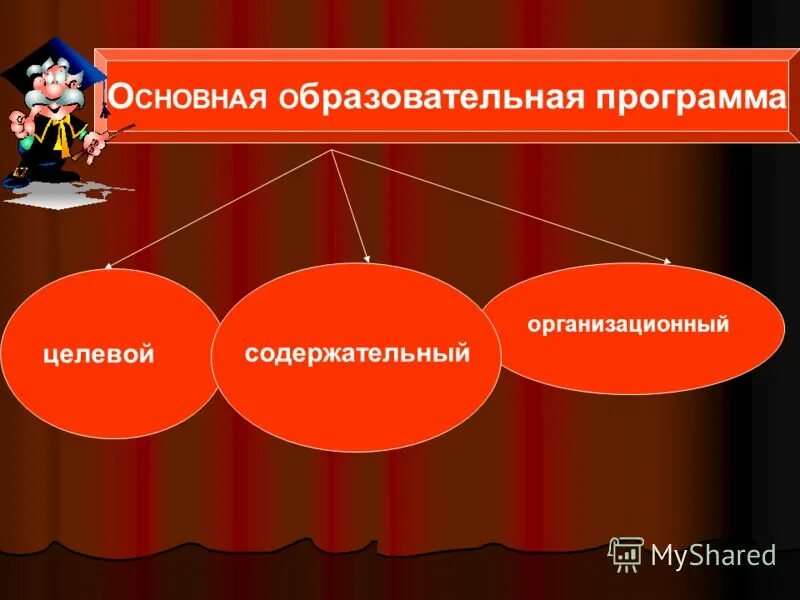 ОСНОВНАЯ образовательная программа

целевой

содержательный

организационный

MyShared